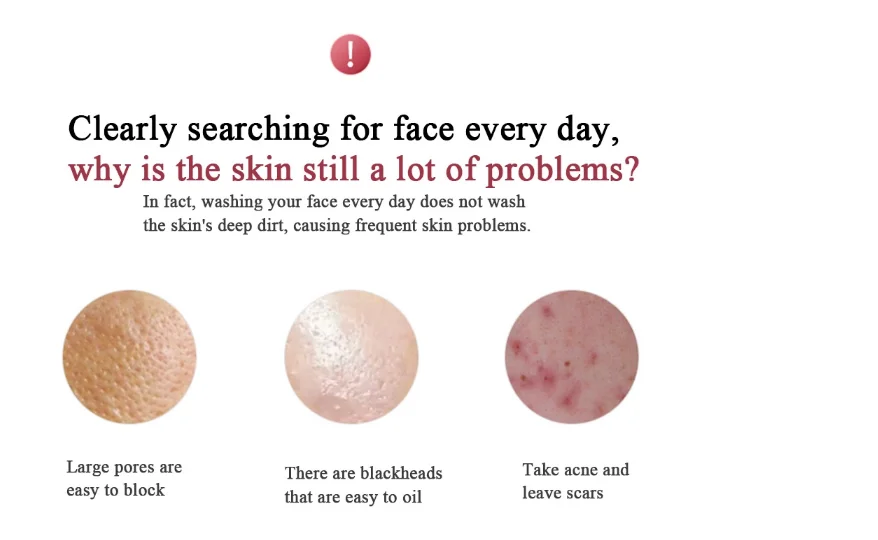 !

Clearly searching for face every day,
why is the skin still a lot of problems?

In fact, washing your face every day does not wash the skin's deep dirt, causing frequent skin problems.

Large pores are easy to block

There are blackheads that are easy to oil

Take acne and leave scars